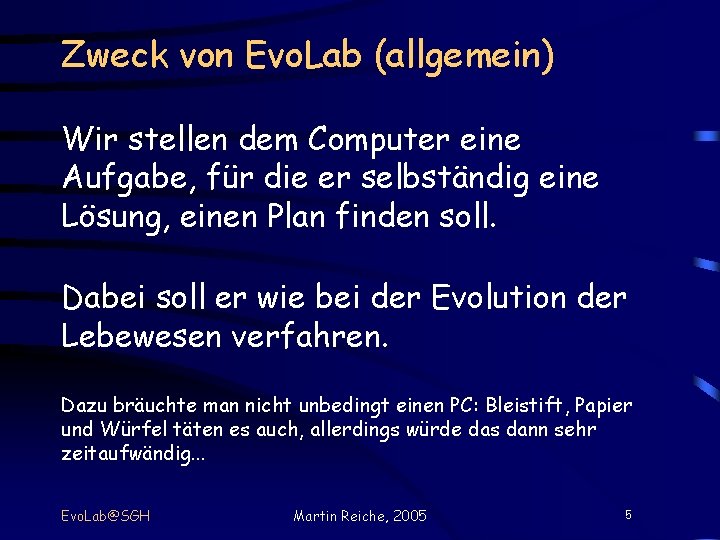 Zweck von EvoLab (allgemein)

Wir stellen dem Computer eine Aufgabe, für die er selbständig eine Lösung, einen Plan finden soll.

Dabei soll er wie bei der Evolution der Lebewesen verfahren.

Dazu bräuchte man nicht unbedingt einen PC: Bleistift, Papier und Würfel täten es auch, allerdings würde das dann sehr zeitaufwändig...

EvoLab@SGH

Martin Reiche, 2005

5